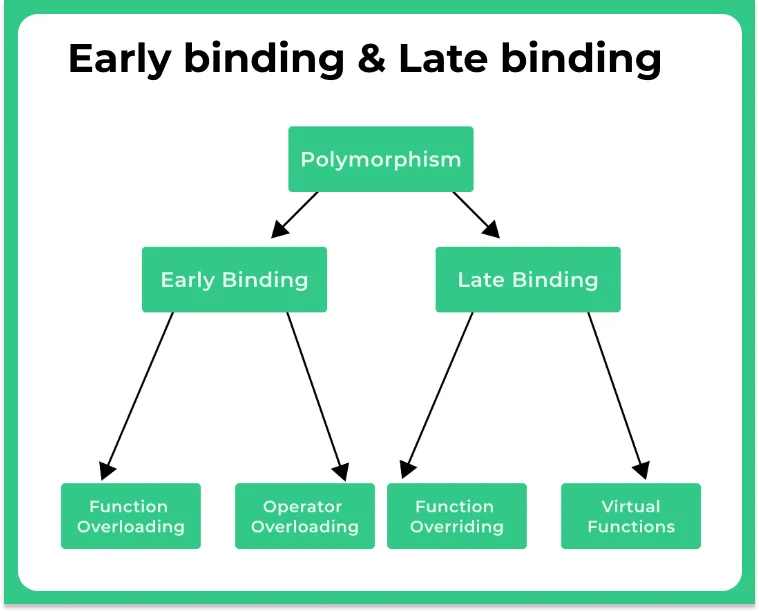 Early binding & Late binding

Polymorphism

Early Binding

Late Binding

Function Overloading

Operator Overloading

Function Overriding

Virtual Functions